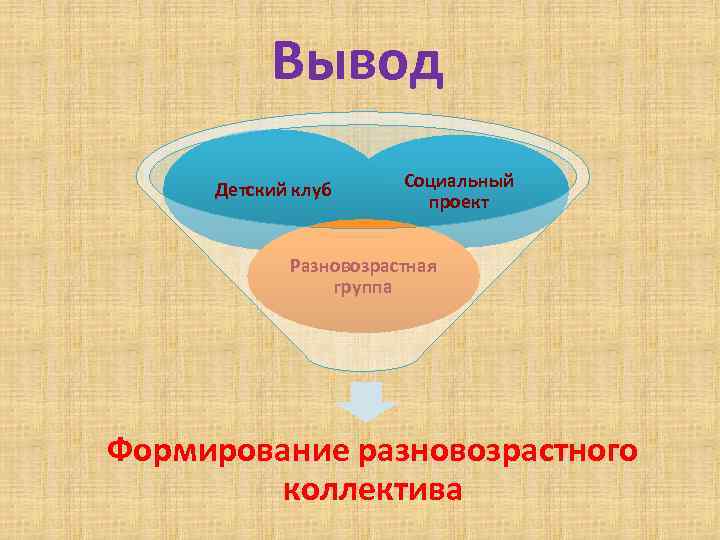 Вывод

Детский клуб

Социальный проект

Разновозрастная группа

Формирование разновозрастного коллектива